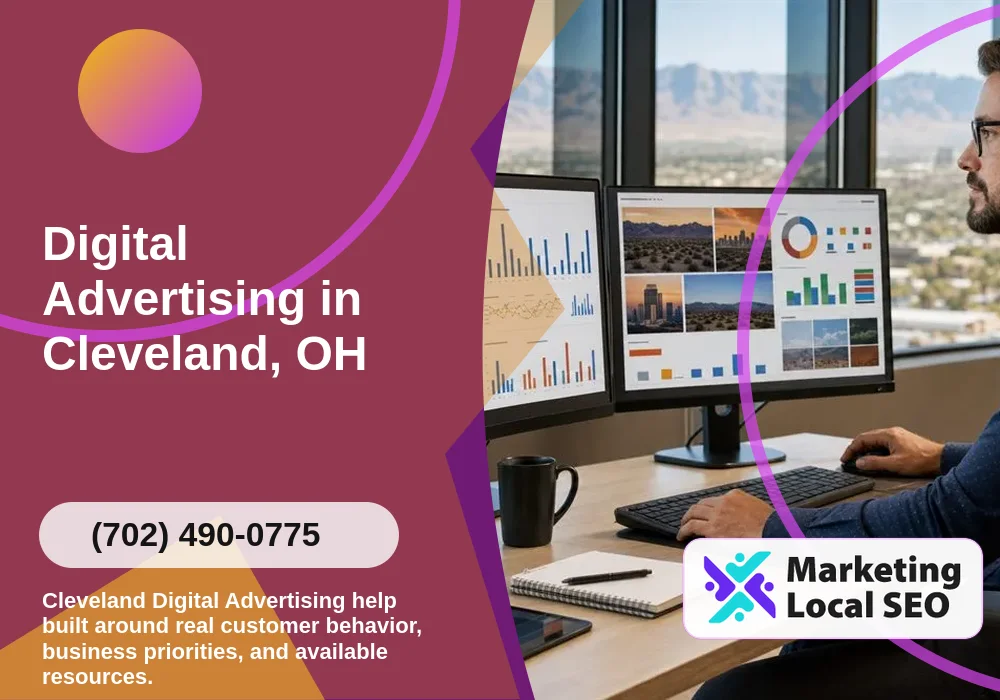 Digital Advertising in Cleveland, OH

(702) 490-0775

Cleveland Digital Advertising help built around real customer behavior, business priorities, and available resources.

Marketing Local SEO